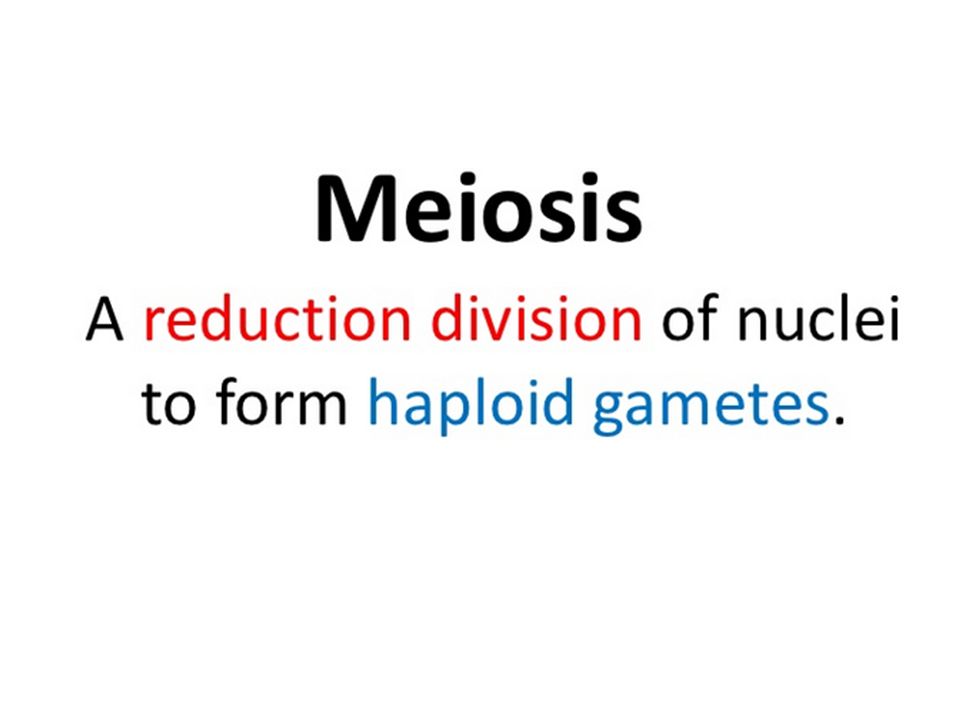 Meiosis

A reduction division of nuclei to form haploid gametes.